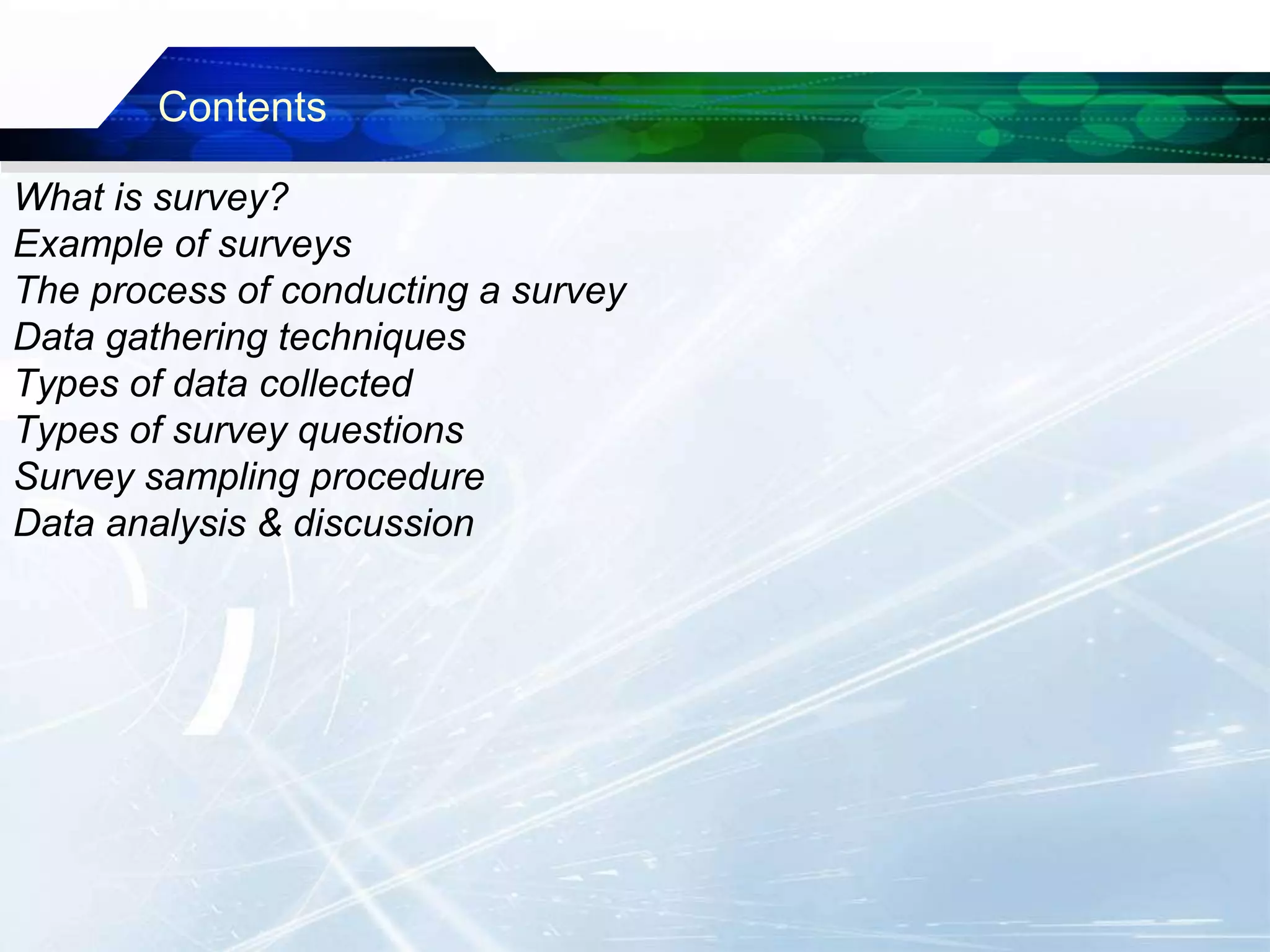 Contents

What is survey?
Example of surveys
The process of conducting a survey
Data gathering techniques
Types of data collected
Types of survey questions
Survey sampling procedure
Data analysis & discussion